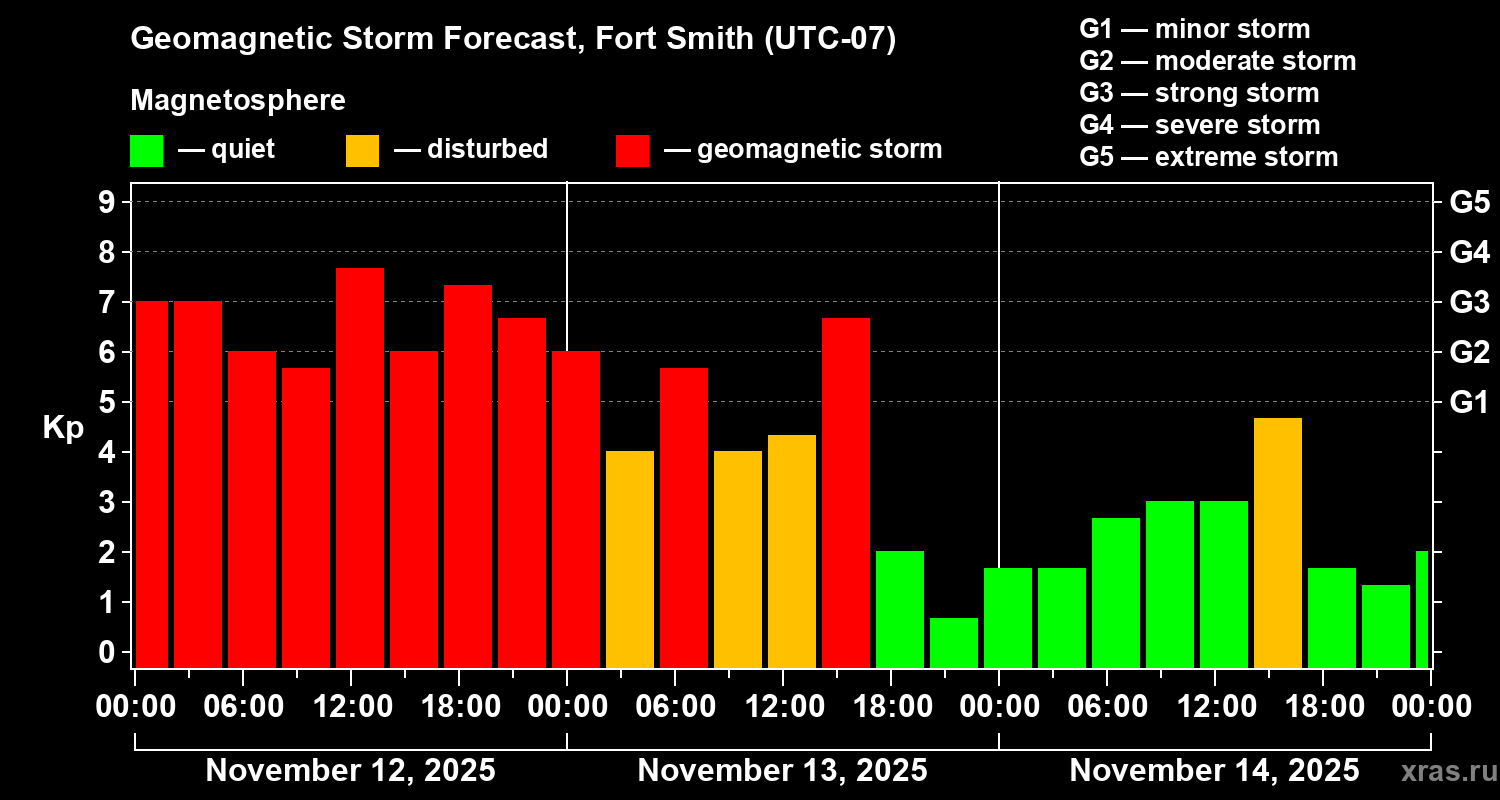 Geomagnetic Storm Forecast, Fort Smith (UTC-07)

Magnetosphere

— quiet — disturbed — geomagnetic storm

G1 — minor storm
G2 — moderate storm
G3 — strong storm
G4 — severe storm
G5 — extreme storm

Kp

9
8
7
6
5
4
3
2
1
0

G5
G4
G3
G2
G1

00:00 06:00 12:00 18:00 00:00 06:00 12:00 18:00 00:00 06:00 12:00 18:00 00:00

November 12, 2025
November 13, 2025
November 14, 2025

xras.ru